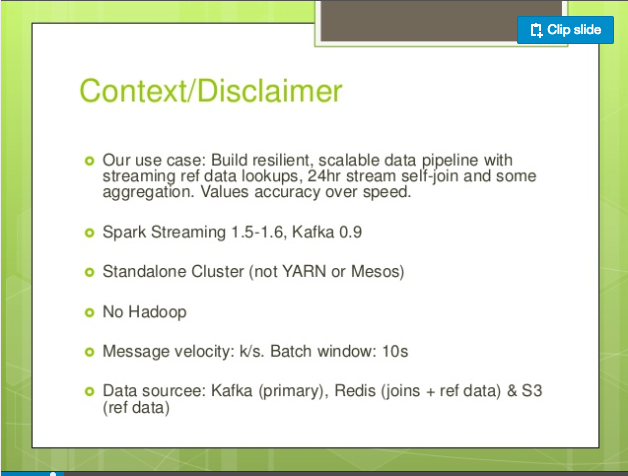 Clip slide

Context/Disclaimer

Our use case: Build resilient, scalable data pipeline with streaming ref data lookups, 24hr stream self-join and some aggregation. Values accuracy over speed.

Spark Streaming 1.5-1.6, Kafka 0.9

Standalone Cluster (not YARN or Mesos)

No Hadoop

Message velocity: k/s. Batch window: 10s

Data sourcee: Kafka (primary), Redis (joins + ref data) & S3 (ref data)